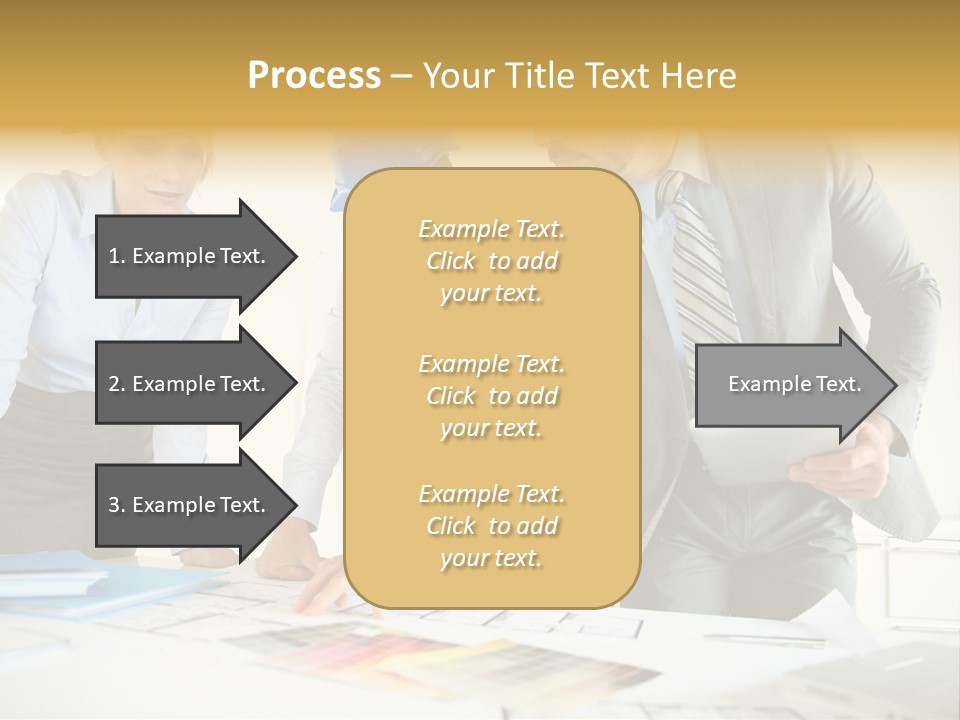 Process – Your Title Text Here

1. Example Text.

2. Example Text.

3. Example Text.

Example Text. Click to add your text.

Example Text. Click to add your text.

Example Text. Click to add your text.

Example Text.